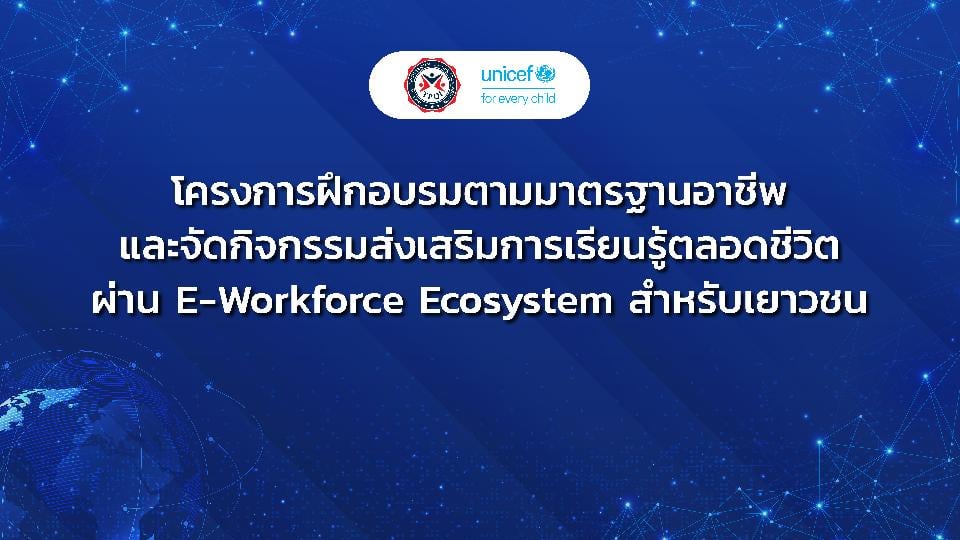 TPQI

unicef
for every child

โครงการฝึกอบรมตามมาตรฐานอาชีพ
และจัดกิจกรรมส่งเสริมการเรียนรู้ตลอดชีวิต
ผ่าน E-Workforce Ecosystem สำหรับเยาวชน